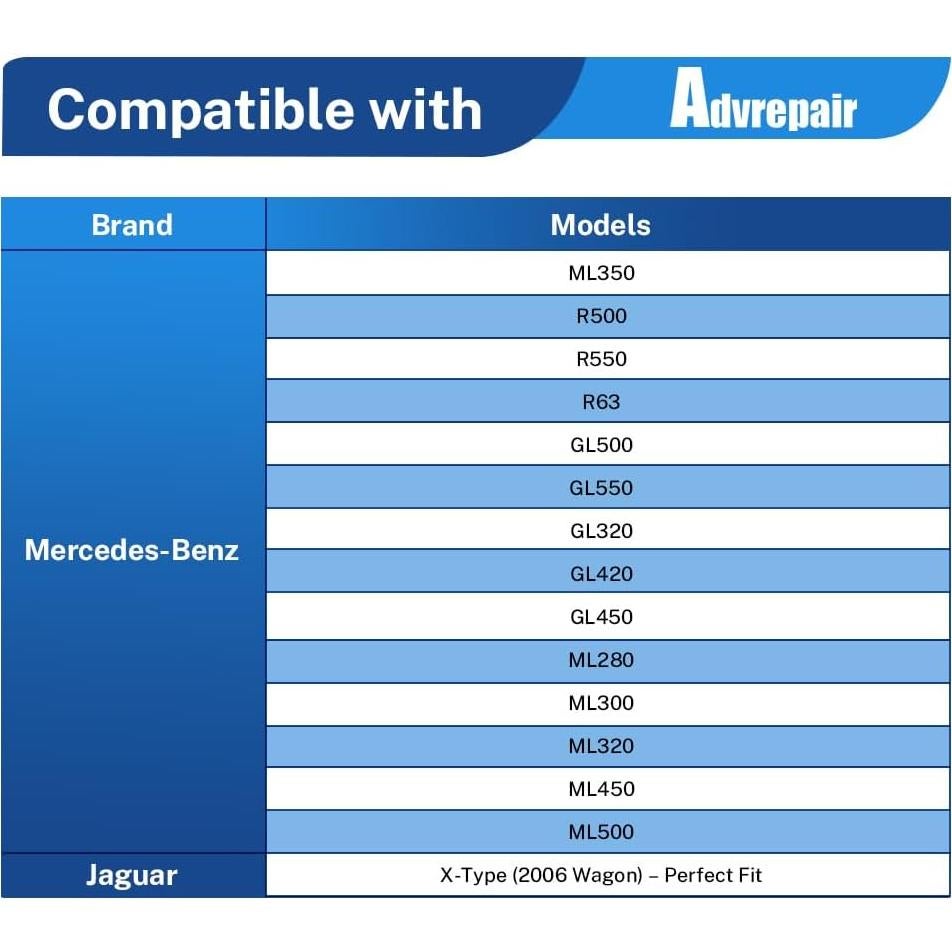 Compatible with

Advrepair

| Brand | Models |
|---|---|
| Mercedes-Benz | ML350 |
| | R500 |
| | R550 |
| | R63 |
| | GL500 |
| | GL550 |
| | GL320 |
| | GL420 |
| | GL450 |
| | ML280 |
| | ML300 |
| | ML320 |
| | ML450 |
| | ML500 |
| Jaguar | X-Type (2006 Wagon) – Perfect Fit |